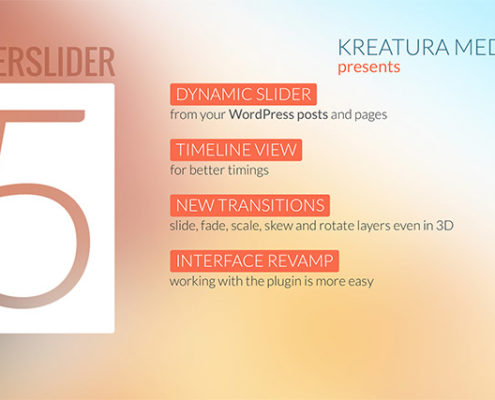 ERSLIDER

5

KREATURA MED

presents

DYNAMIC SLIDER
from your WordPress posts and pages

TIMELINE VIEW
for better timings

NEW TRANSITIONS
slide, fade, scale, skew and rotate layers even in 3D

INTERFACE REVAMP
working with the plugin is more easy